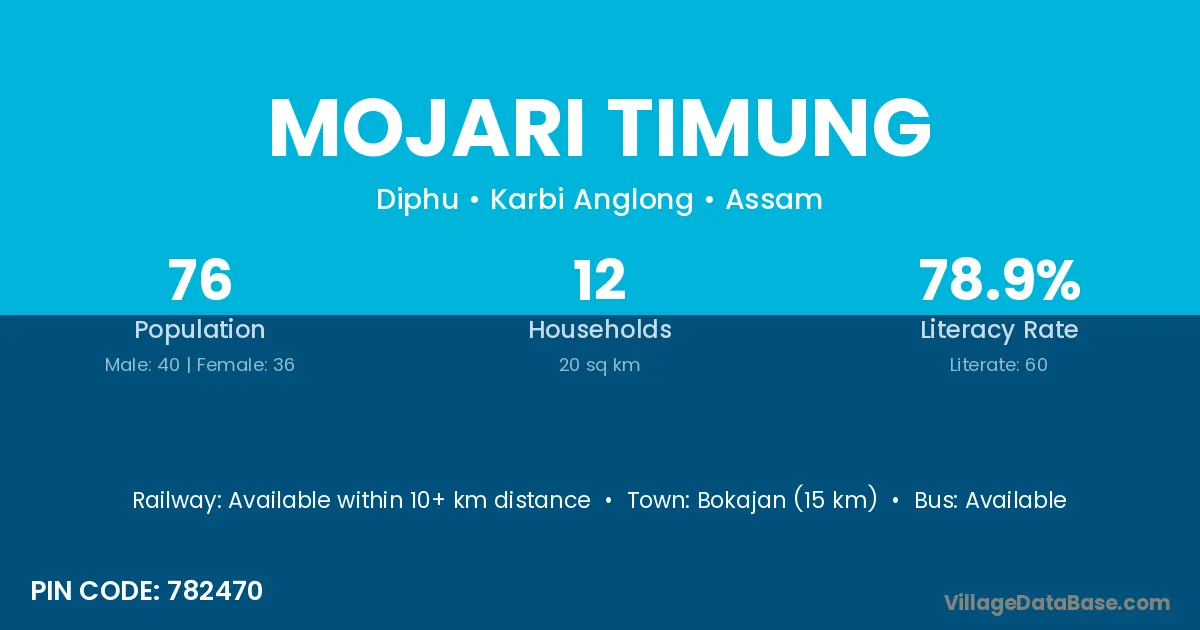 MOJARI TIMUNG

Diphu • Karbi Anglong • Assam

76
Population
Male: 40 | Female: 36

12
Households
20 sq km

78.9%
Literacy Rate
Literate: 60

Railway: Available within 10+ km distance • Town: Bokajan (15 km) • Bus: Available

PIN CODE: 782470

VillageDataBase.com